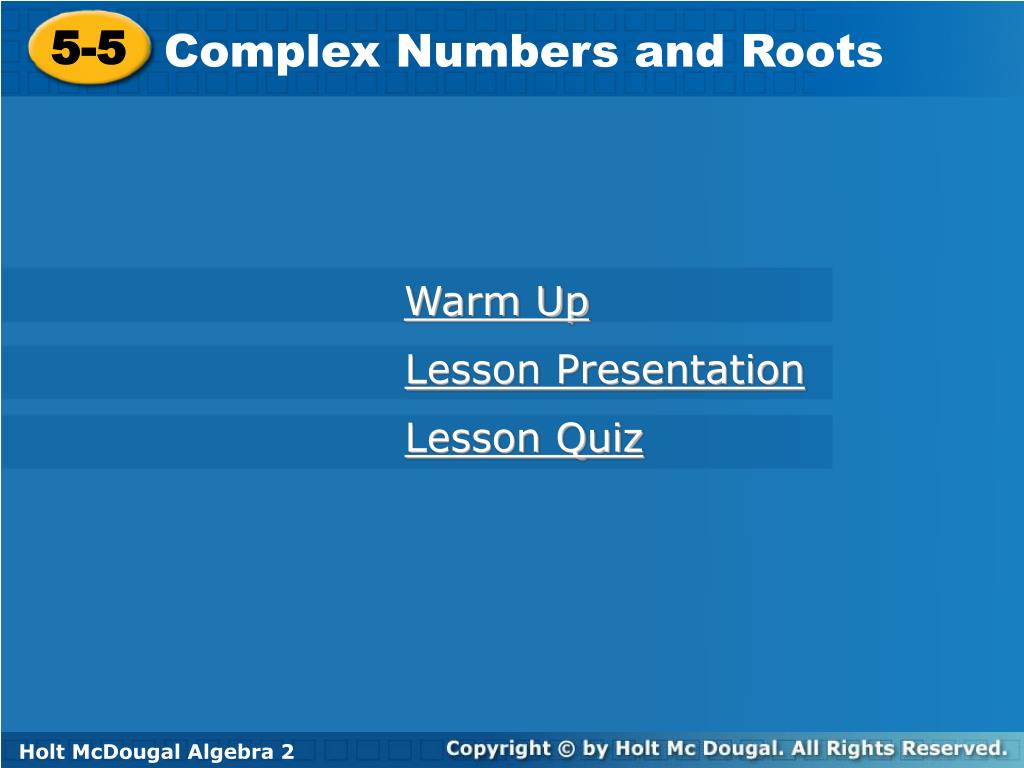 5-5 Complex Numbers and Roots

Warm Up

Lesson Presentation

Lesson Quiz

Holt McDougal Algebra 2

Copyright © by Holt Mc Dougal. All Rights Reserved.